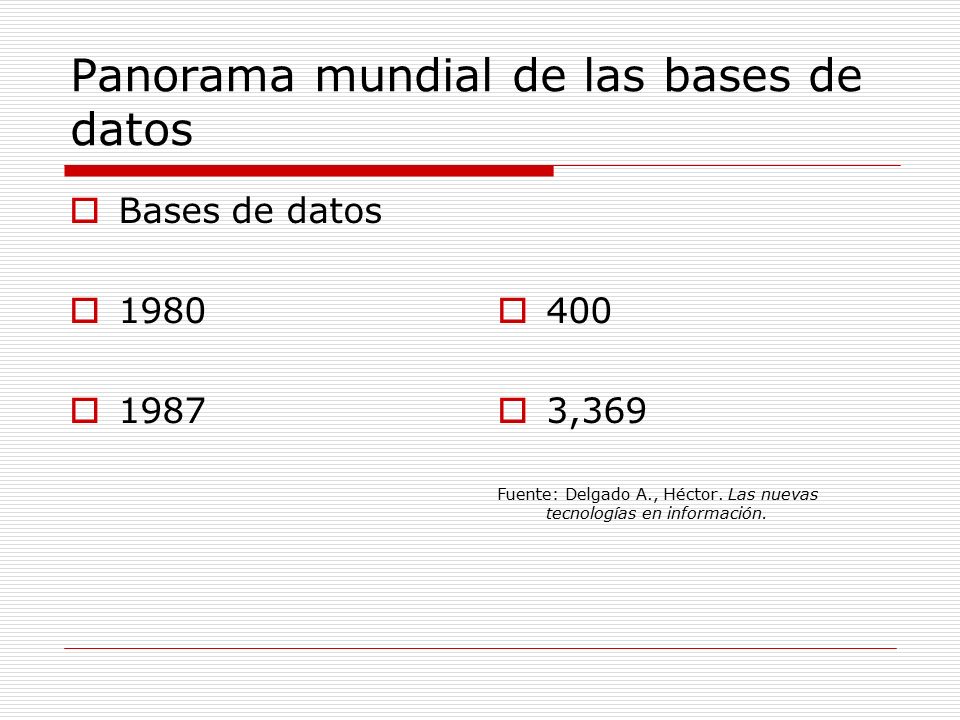 Panorama mundial de las bases de datos

Bases de datos

1980

1987

400

3,369

Fuente: Delgado A., Héctor. Las nuevas tecnologías en información.